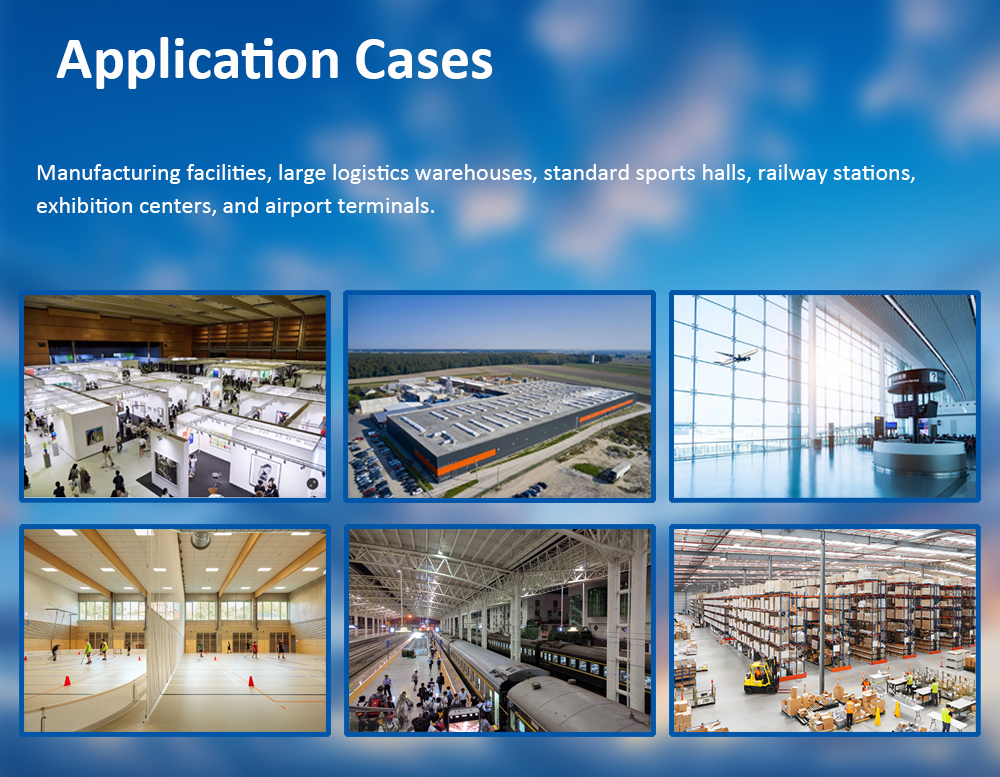 Application Cases

Manufacturing facilities, large logistics warehouses, standard sports halls, railway stations, exhibition centers, and airport terminals.